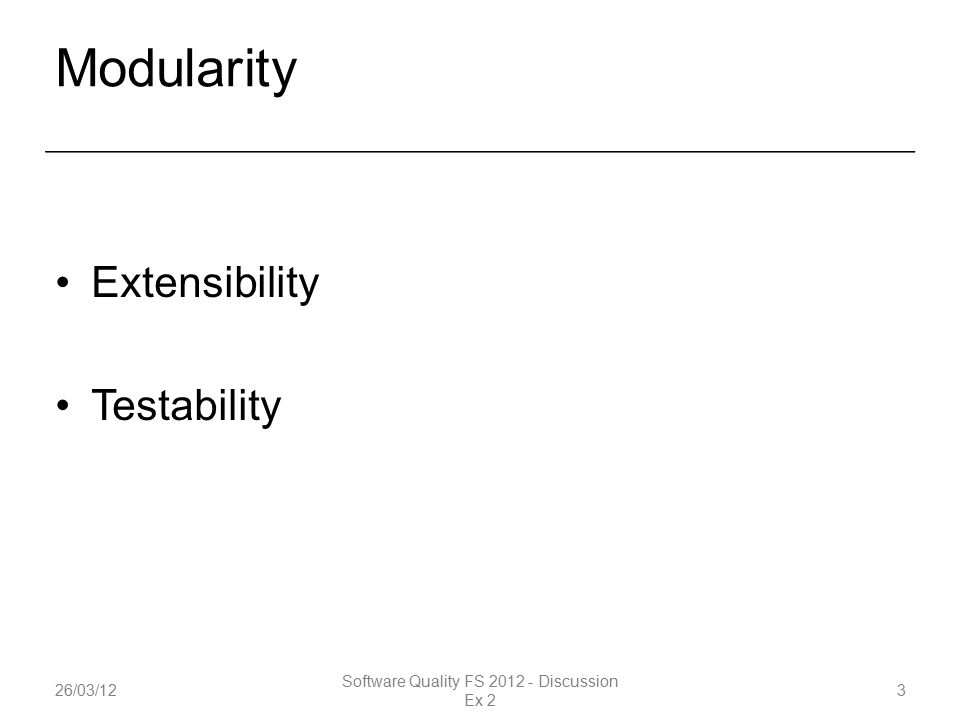 Modularity

• Extensibility

• Testability

26/03/12

Software Quality FS 2012 - Discussion Ex 2

3